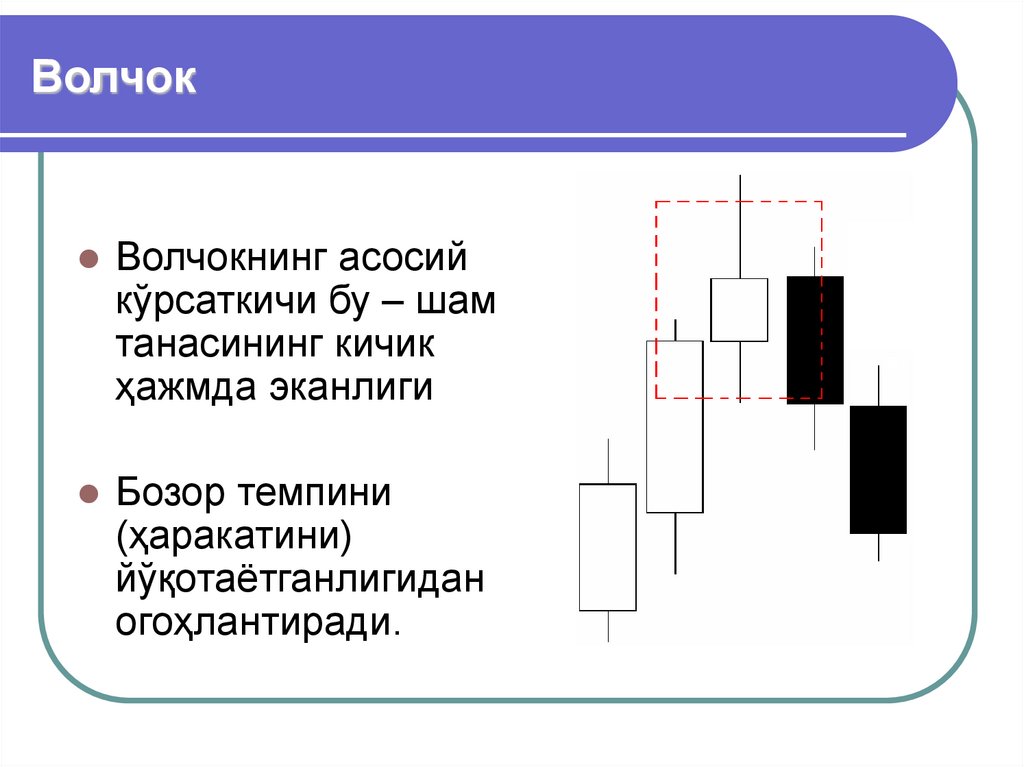 Волчок

Волчокнинг асосий кўрсаткичи бу – шам танасининг кичик ҳажмда эканлиги

Бозор темпини (ҳаракатини) йўқотаётганлигидан огоҳлантиради.